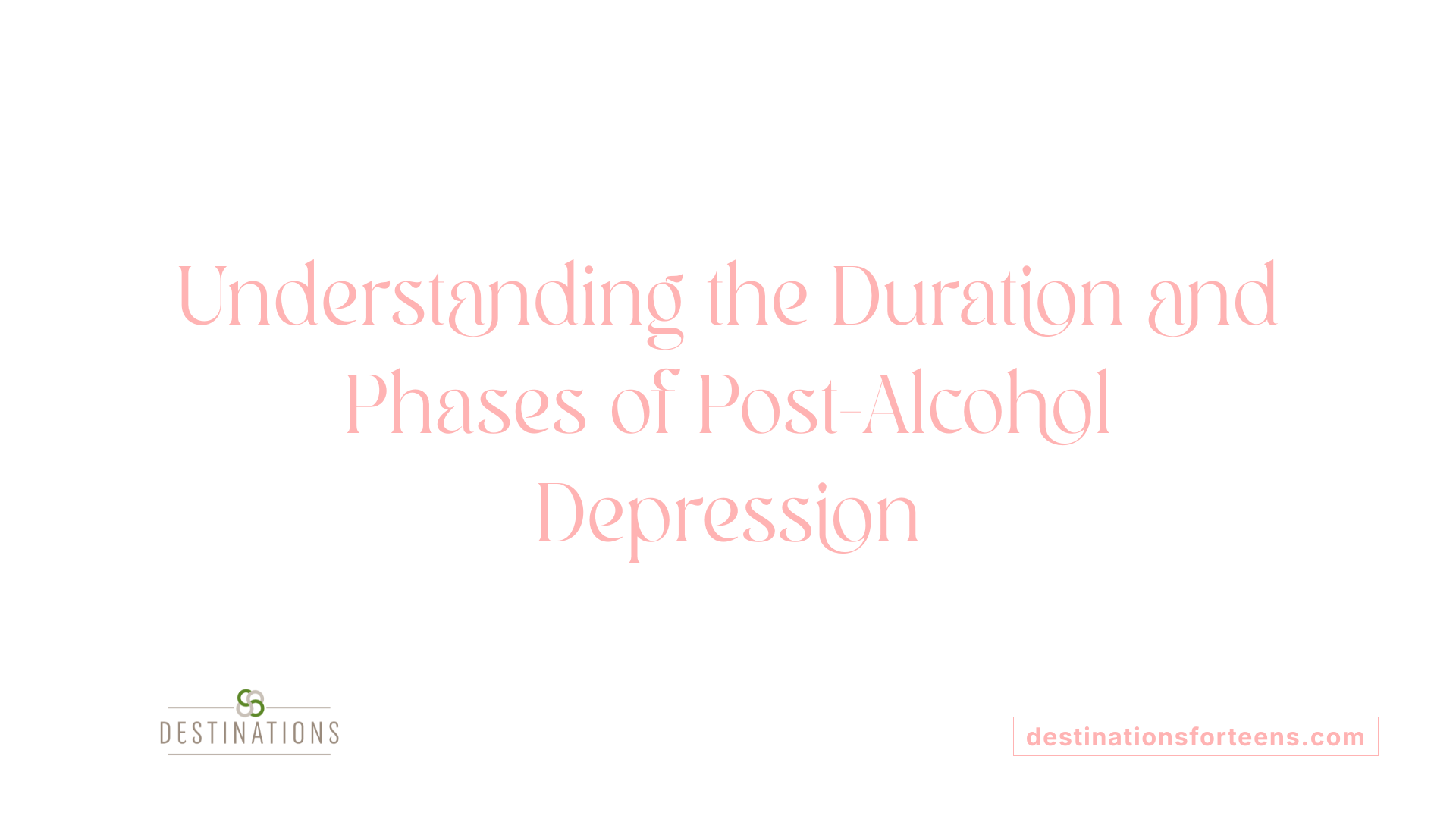 Understanding the Duration and Phases of Post-Alcohol Depression

DESTINATIONS

destinationsforteens.com